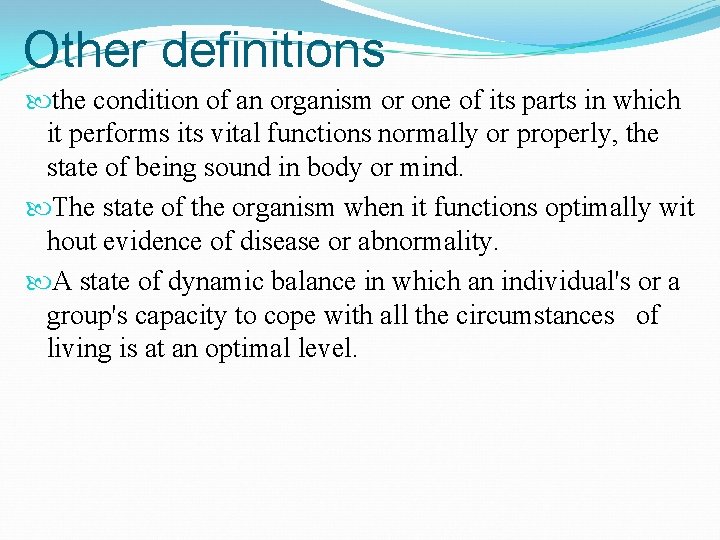 Other definitions

the condition of an organism or one of its parts in which it performs its vital functions normally or properly, the state of being sound in body or mind.

The state of the organism when it functions optimally wit hout evidence of disease or abnormality.

A state of dynamic balance in which an individual's or a group's capacity to cope with all the circumstances of living is at an optimal level.